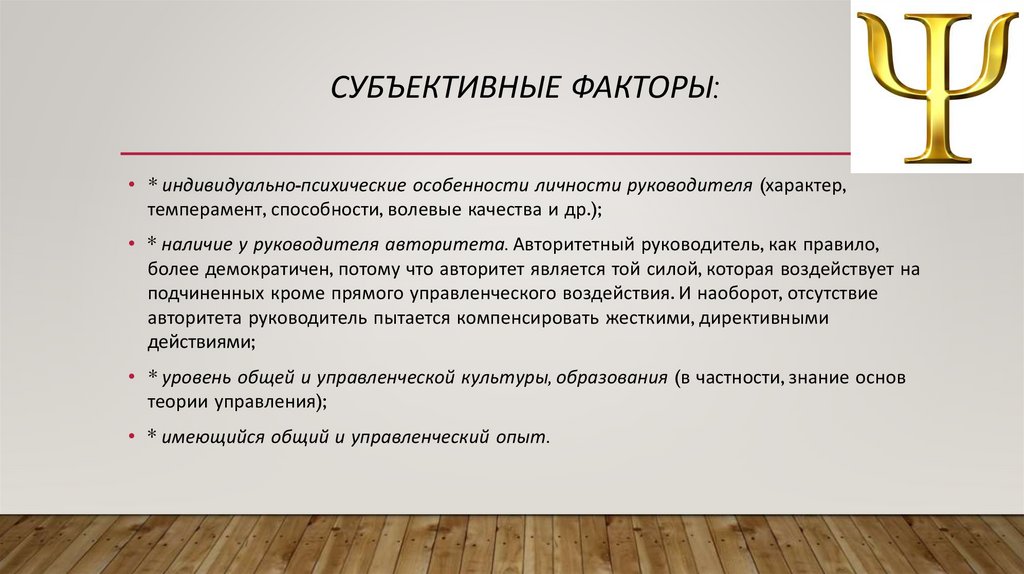 СУБЪЕКТИВНЫЕ ФАКТОРЫ:

• * индивидуально-психические особенности личности руководителя (характер, темперамент, способности, волевые качества и др.);

• * наличие у руководителя авторитета. Авторитетный руководитель, как правило, более демократичен, потому что авторитет является той силой, которая воздействует на подчиненных кроме прямого управленческого воздействия. И наоборот, отсутствие авторитета руководитель пытается компенсировать жесткими, директивными действиями;

• * уровень общей и управленческой культуры, образования (в частности, знание основ теории управления);

• * имеющийся общий и управленческий опыт.